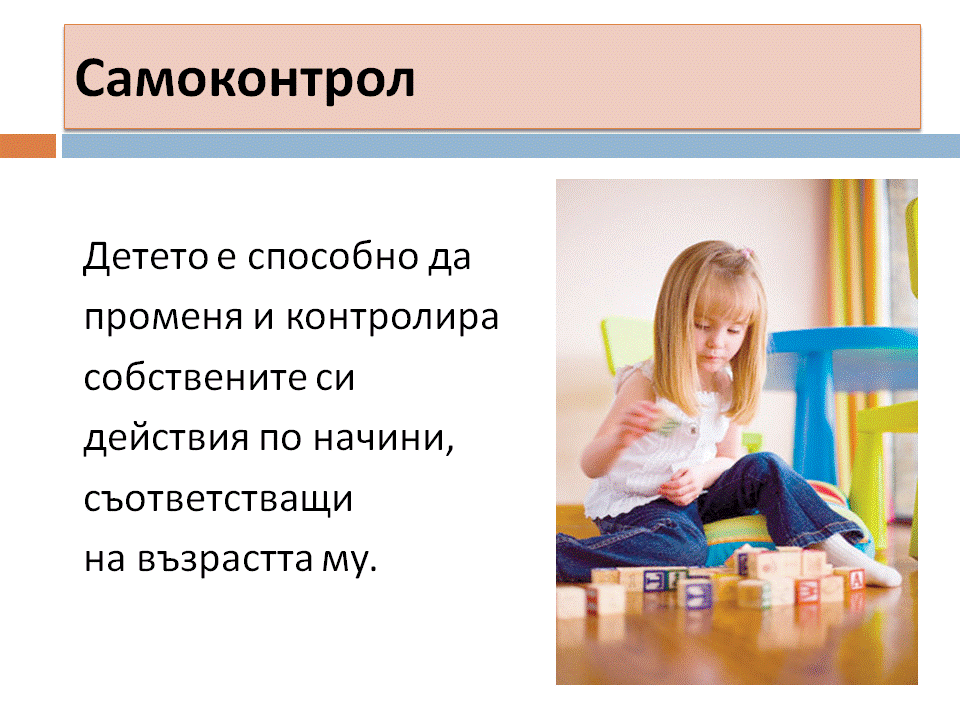 Самоконтрол

Детето е способно да променя и контролира собствените си действия по начини, съответстващи на възрастта му.